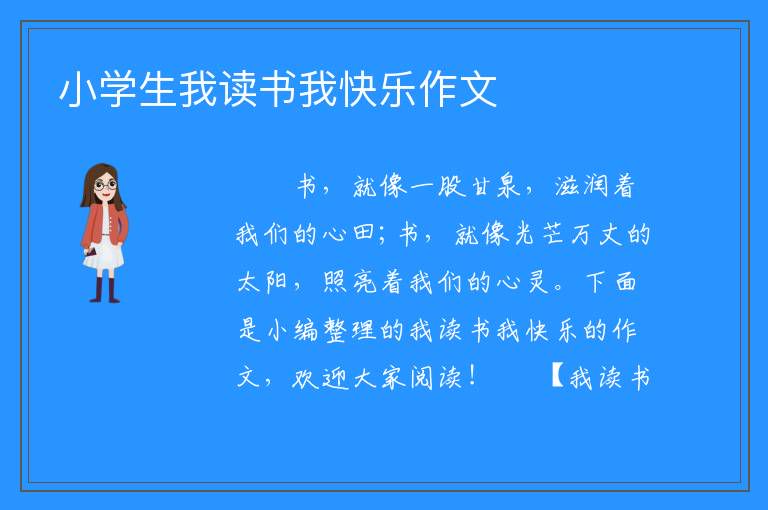 小学生我读书我快乐作文

书，就像一股甘泉，滋润着我们的心田；书，就像光芒万丈的太阳，照亮着我们的心灵。下面是小编整理的我读书我快乐的作文，欢迎大家阅读！　【我读书